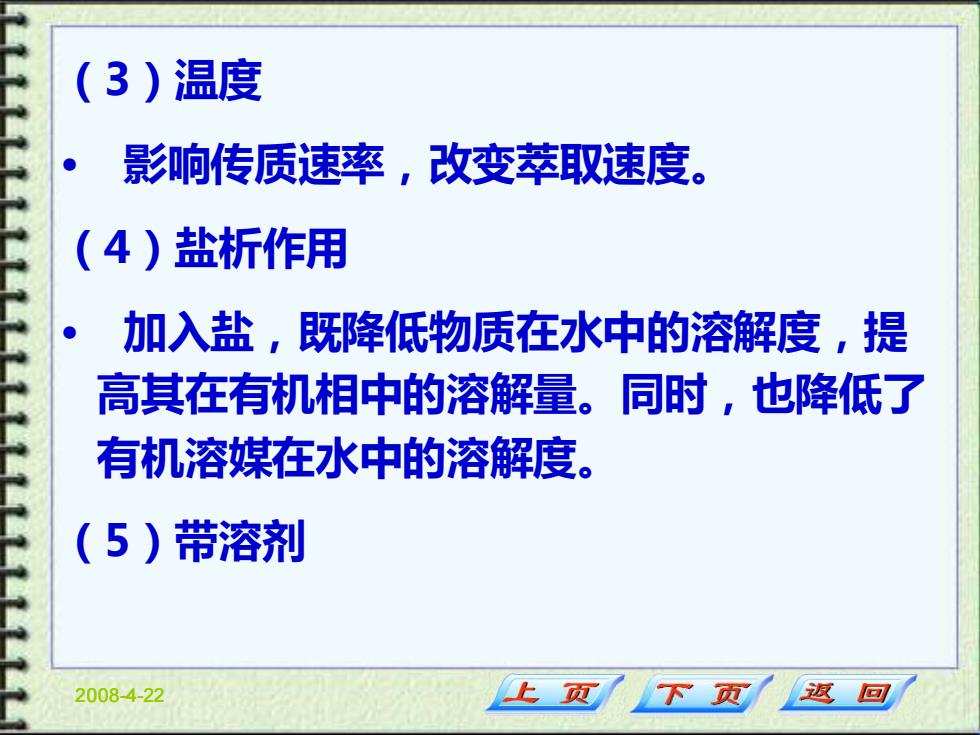 （3）温度

• 影响传质速率，改变萃取速度。

（4）盐析作用

• 加入盐，既降低物质在水中的溶解度，提高其在有机相中的溶解量。同时，也降低了有机溶媒在水中的溶解度。

（5）带溶剂

2008-4-22

上 页

下 页

返 回